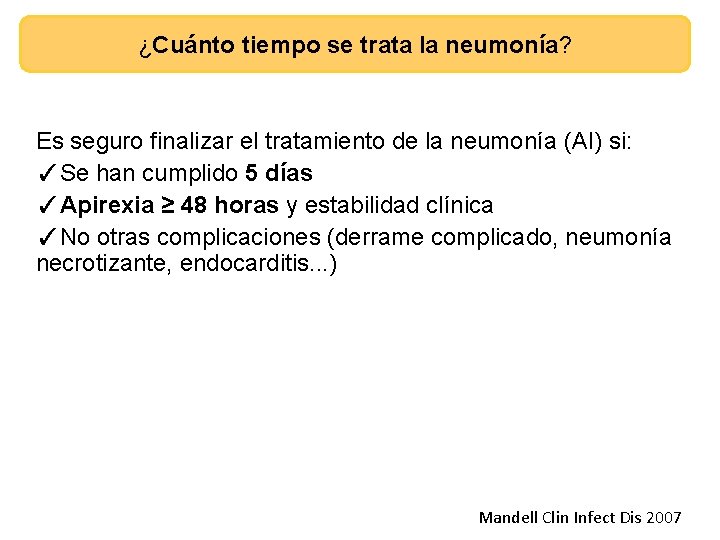 ¿Cuánto tiempo se trata la neumonía?

Es seguro finalizar el tratamiento de la neumonía (AI) si:
✓Se han cumplido 5 días
✓Apirexia ≥ 48 horas y estabilidad clínica
✓No otras complicaciones (derrame complicado, neumonía necrotizante, endocarditis...)

Mandell Clin Infect Dis 2007